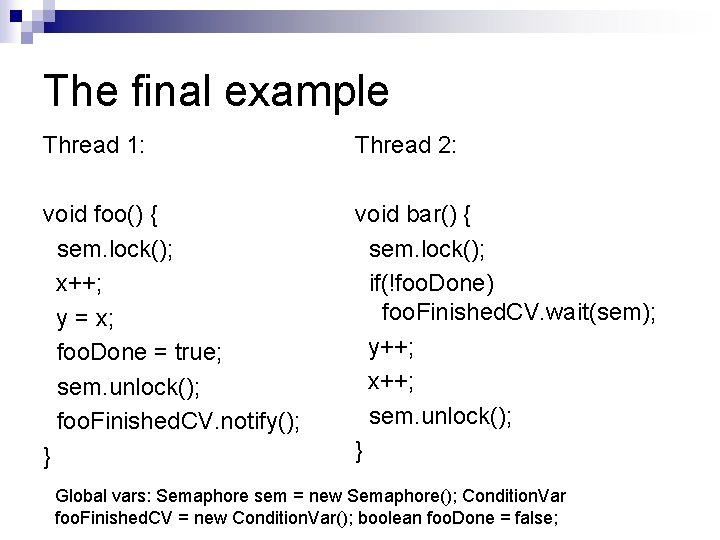 The final example

Thread 1:

void foo() {
sem.lock();
x++;
y = x;
fooDone = true;
sem.unlock();
fooFinishedCV.notify();
}

Thread 2:

void bar() {
sem.lock();
if(!fooDone)
fooFinishedCV.wait(sem);
y++;
x++;
sem.unlock();
}

Global vars: Semaphore sem = new Semaphore(); ConditionVar fooFinishedCV = new ConditionVar(); boolean fooDone = false;